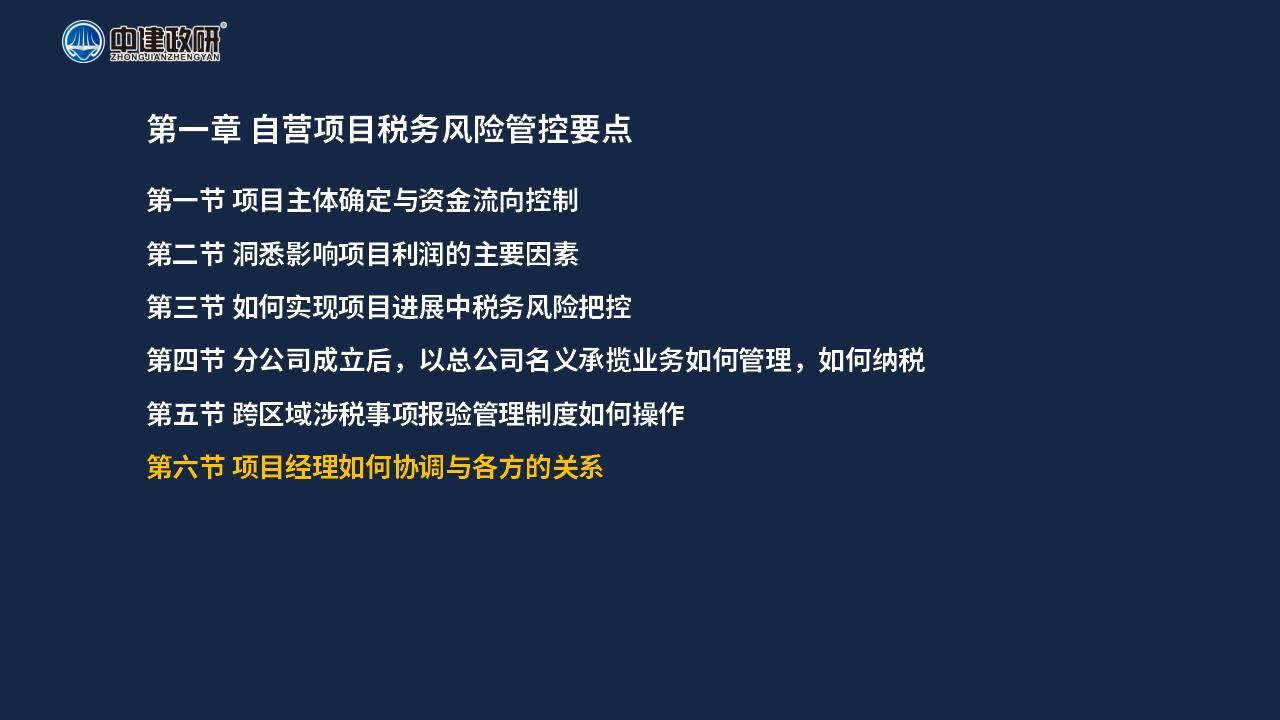 中建政研®
ZHONGJIANZHENGYAN

第一章 自营项目税务风险管控要点

第一节 项目主体确定与资金流向控制

第二节 洞悉影响项目利润的主要因素

第三节 如何实现项目进展中税务风险把控

第四节 分公司成立后，以总公司名义承揽业务如何管理，如何纳税

第五节 跨区域涉税事项报验管理制度如何操作

第六节 项目经理如何协调与各方的关系